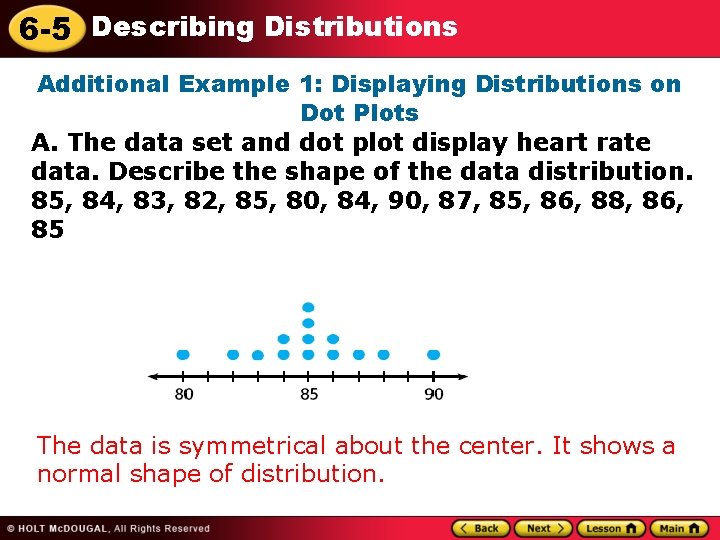 6-5 Describing Distributions

Additional Example 1: Displaying Distributions on Dot Plots

A. The data set and dot plot display heart rate data. Describe the shape of the data distribution. 85, 84, 83, 82, 85, 80, 84, 90, 87, 85, 86, 88, 86, 85

80 85 90

The data is symmetrical about the center. It shows a normal shape of distribution.

© HOLT McDOUGAL, All Rights Reserved

Back Next Lesson Main